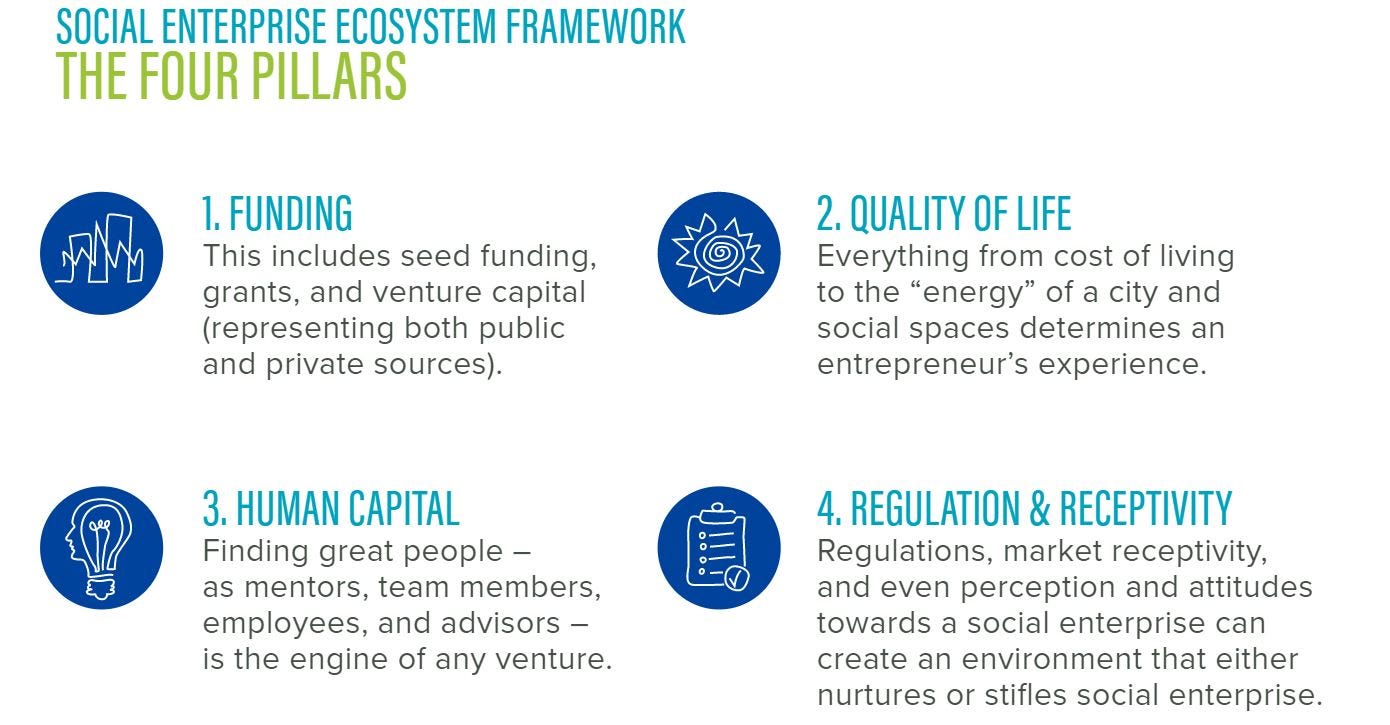 SOCIAL ENTERPRISE ECOSYSTEM FRAMEWORK
THE FOUR PILLARS

1. FUNDING
This includes seed funding, grants, and venture capital (representing both public and private sources).

2. QUALITY OF LIFE
Everything from cost of living to the “energy” of a city and social spaces determines an entrepreneur’s experience.

3. HUMAN CAPITAL
Finding great people – as mentors, team members, employees, and advisors – is the engine of any venture.

4. REGULATION & RECEPTIVITY
Regulations, market receptivity, and even perception and attitudes towards a social enterprise can create an environment that either nurtures or stifles social enterprise.